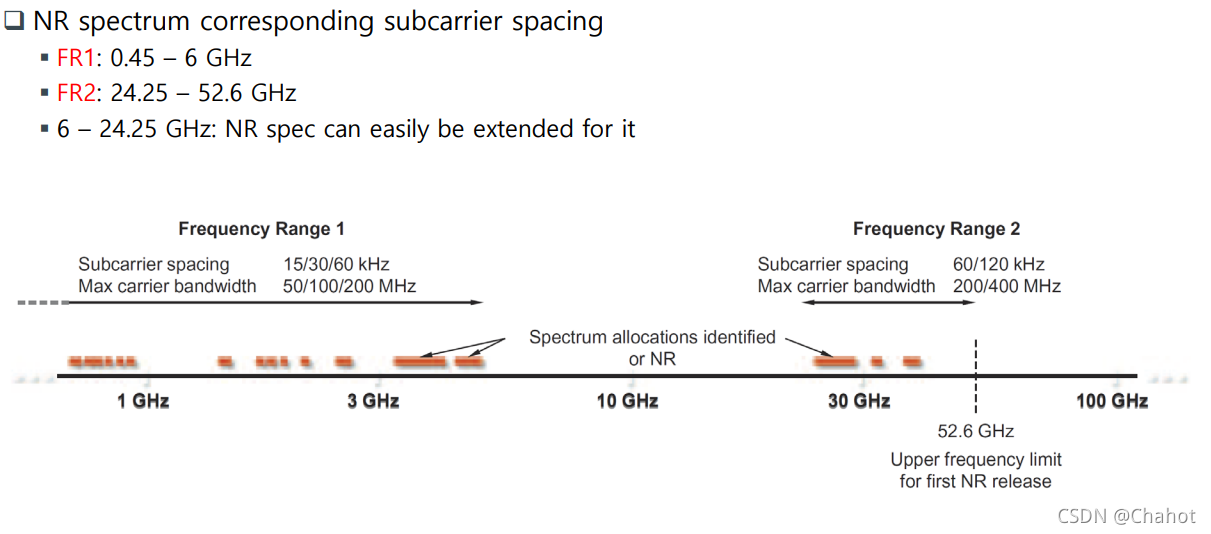 ❑ NR spectrum corresponding subcarrier spacing

▪ FR1: 0.45 – 6 GHz
▪ FR2: 24.25 – 52.6 GHz
▪ 6 – 24.25 GHz: NR spec can easily be extended for it

Frequency Range 1

Subcarrier spacing 15/30/60 kHz
Max carrier bandwidth 50/100/200 MHz

Frequency Range 2

Subcarrier spacing 60/120 kHz
Max carrier bandwidth 200/400 MHz

Spectrum allocations identified or NR

1 GHz
3 GHz
10 GHz
30 GHz
100 GHz

52.6 GHz
Upper frequency limit for first NR release

CSDN @Chahot